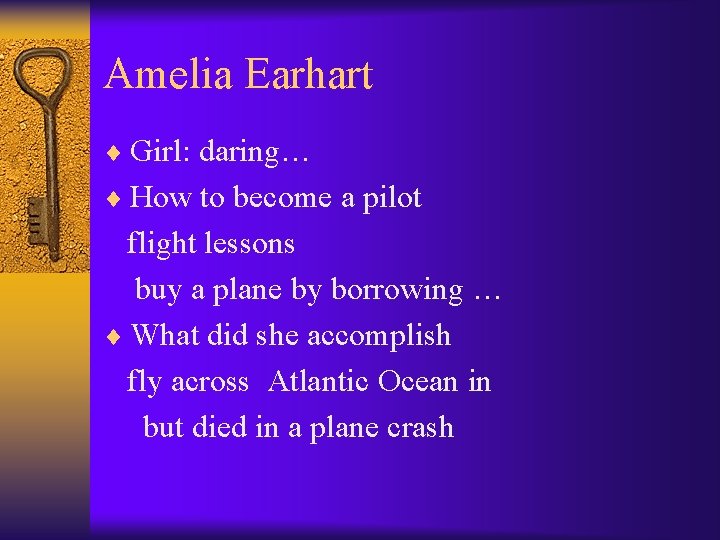 Amelia Earhart

♦ Girl: daring…

♦ How to become a pilot
flight lessons
buy a plane by borrowing …

♦ What did she accomplish
fly across Atlantic Ocean in
but died in a plane crash